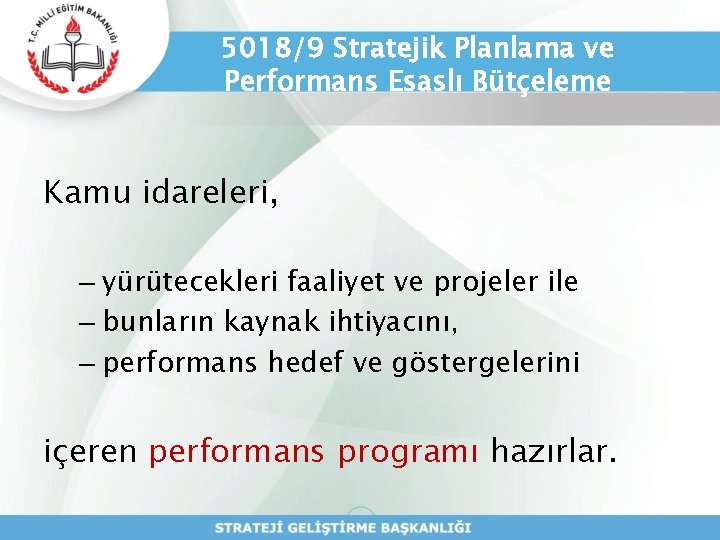 T.C. MİLLİ EĞİTİM BAKANLIĞI

5018/9 Stratejik Planlama ve Performans Esaslı Bütçeleme

Kamu idareleri,

– yürütecekleri faaliyet ve projeler ile
– bunların kaynak ihtiyacını,
– performans hedef ve göstergelerini

içeren performans programı hazırlar.

STRATEJİ GELİŞTİRME BAŞKANLIĞI